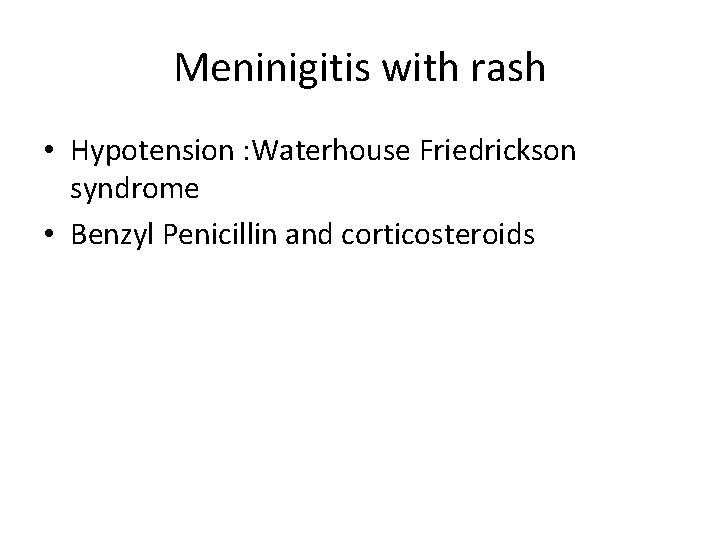 Meninigitis with rash

• Hypotension :Waterhouse Friedrickson syndrome
• Benzyl Penicillin and corticosteroids